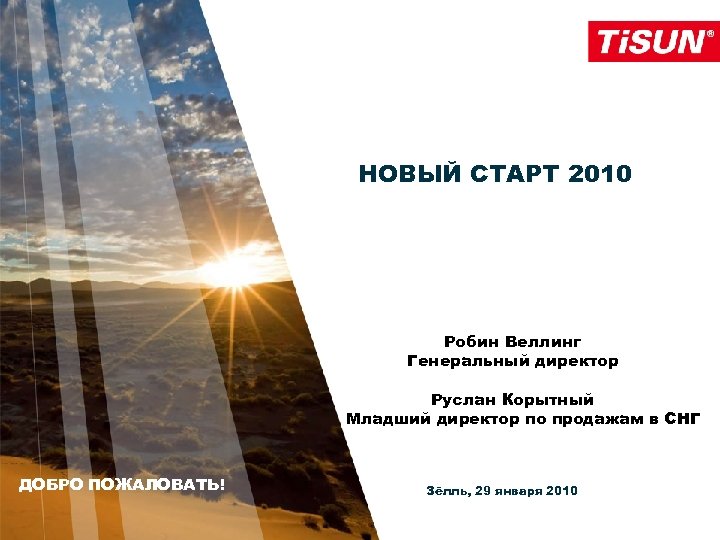 TiSUN®

НОВЫЙ СТАРТ 2010

Робин Веллинг
Генеральный директор

Руслан Корытный
Младший директор по продажам в СНГ

ДОБРО ПОЖАЛОВАТЬ!

Зёлль, 29 января 2010